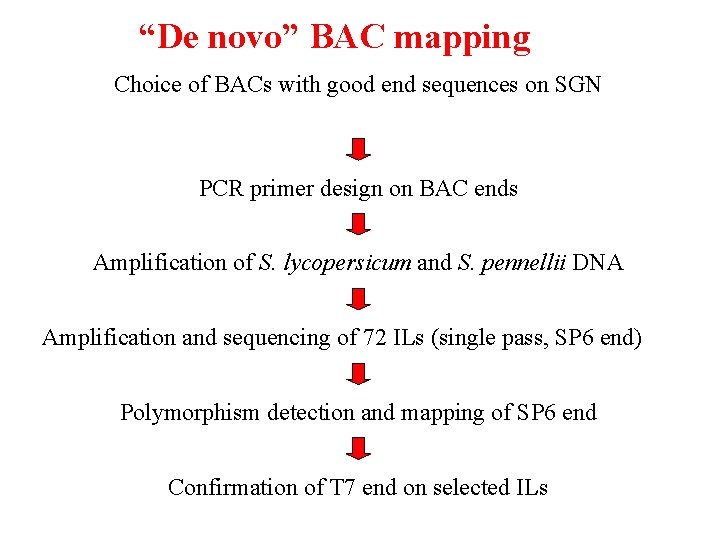 “De novo” BAC mapping

Choice of BACs with good end sequences on SGN

PCR primer design on BAC ends

Amplification of S. lycopersicum and S. pennellii DNA

Amplification and sequencing of 72 ILs (single pass, SP6 end)

Polymorphism detection and mapping of SP6 end

Confirmation of T7 end on selected ILs